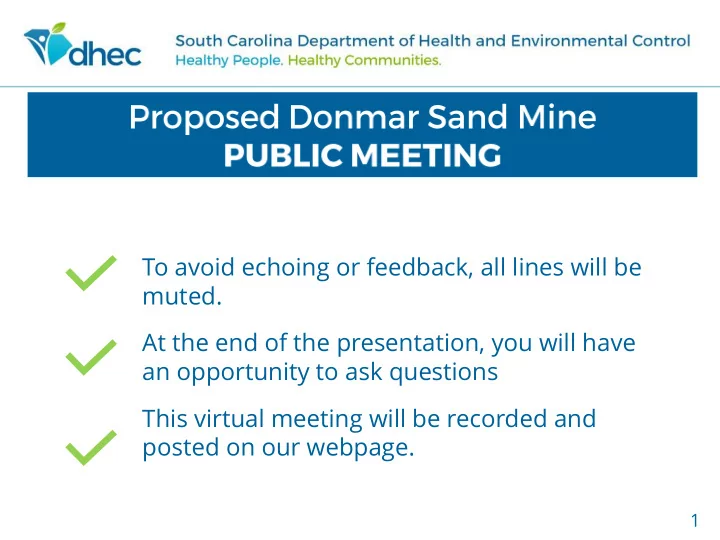 dhec

South Carolina Department of Health and Environmental Control
Healthy People. Healthy Communities.

Proposed Donmar Sand Mine
PUBLIC MEETING

To avoid echoing or feedback, all lines will be muted.

At the end of the presentation, you will have an opportunity to ask questions

This virtual meeting will be recorded and posted on our webpage.

1